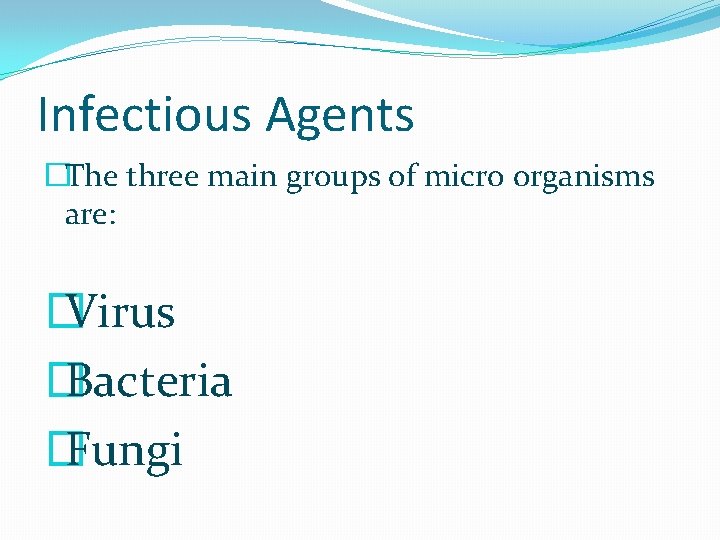 Infectious Agents

The three main groups of micro organisms are:

Virus

Bacteria

Fungi